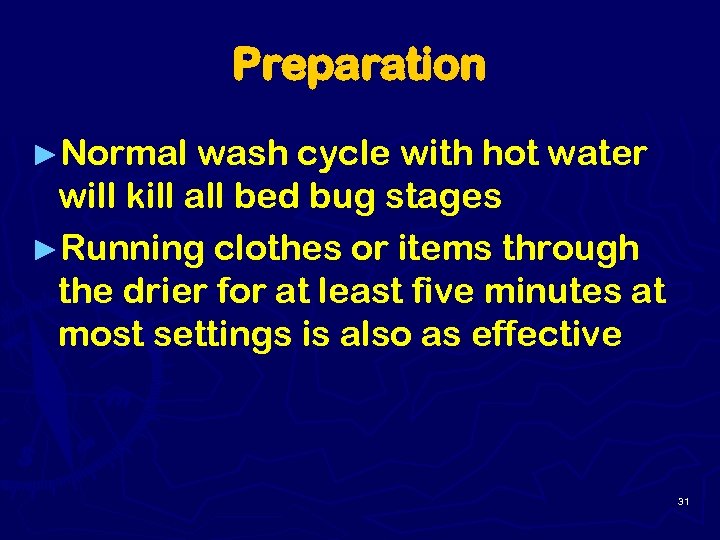 Preparation

►Normal wash cycle with hot water will kill all bed bug stages

►Running clothes or items through the drier for at least five minutes at most settings is also as effective

31